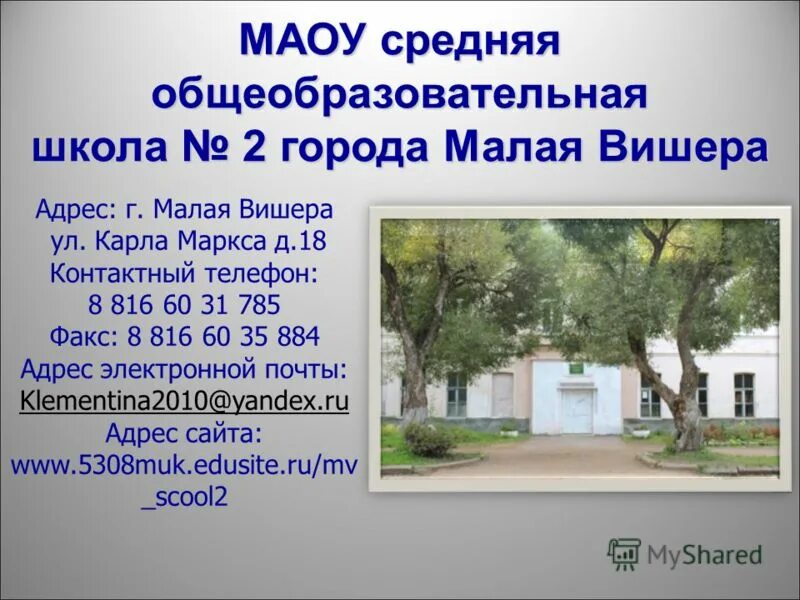 МАОУ средняя общеобразовательная школа № 2 города Малая Вишера

Адрес: г. Малая Вишера ул. Карла Маркса д.18
Контактный телефон: 8 816 60 31 785
Факс: 8 816 60 35 884
Адрес электронной почты: Klementina2010@yandex.ru
Адрес сайта: www.5308muk.edusite.ru/mv_scool2

MyShared